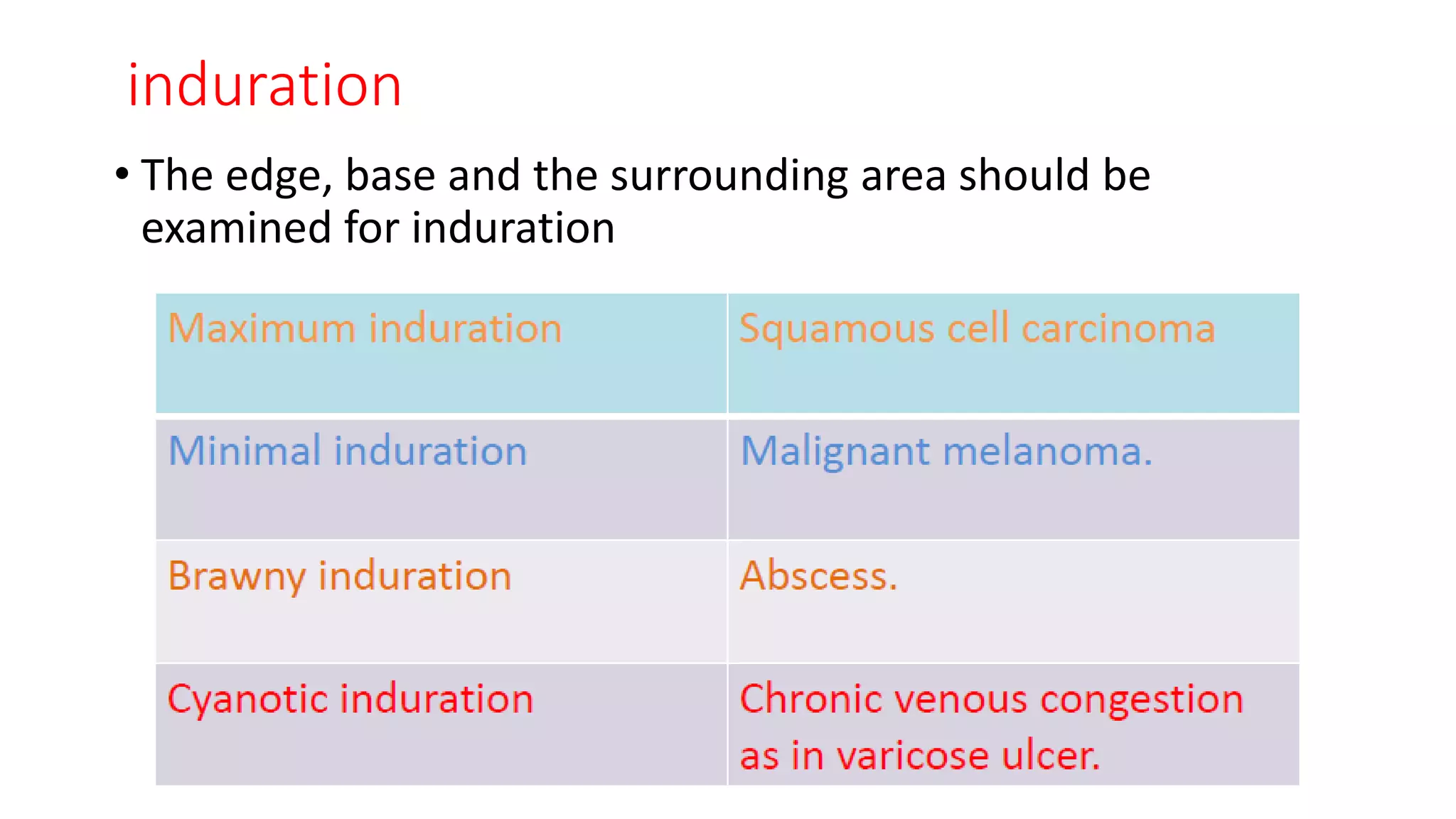 induration

• The edge, base and the surrounding area should be examined for induration

| Maximum induration | Squamous cell carcinoma |
|---|---|
| Minimal induration | Malignant melanoma. |
| Brawny induration | Abscess. |
| Cyanotic induration | Chronic venous congestion as in varicose ulcer. |